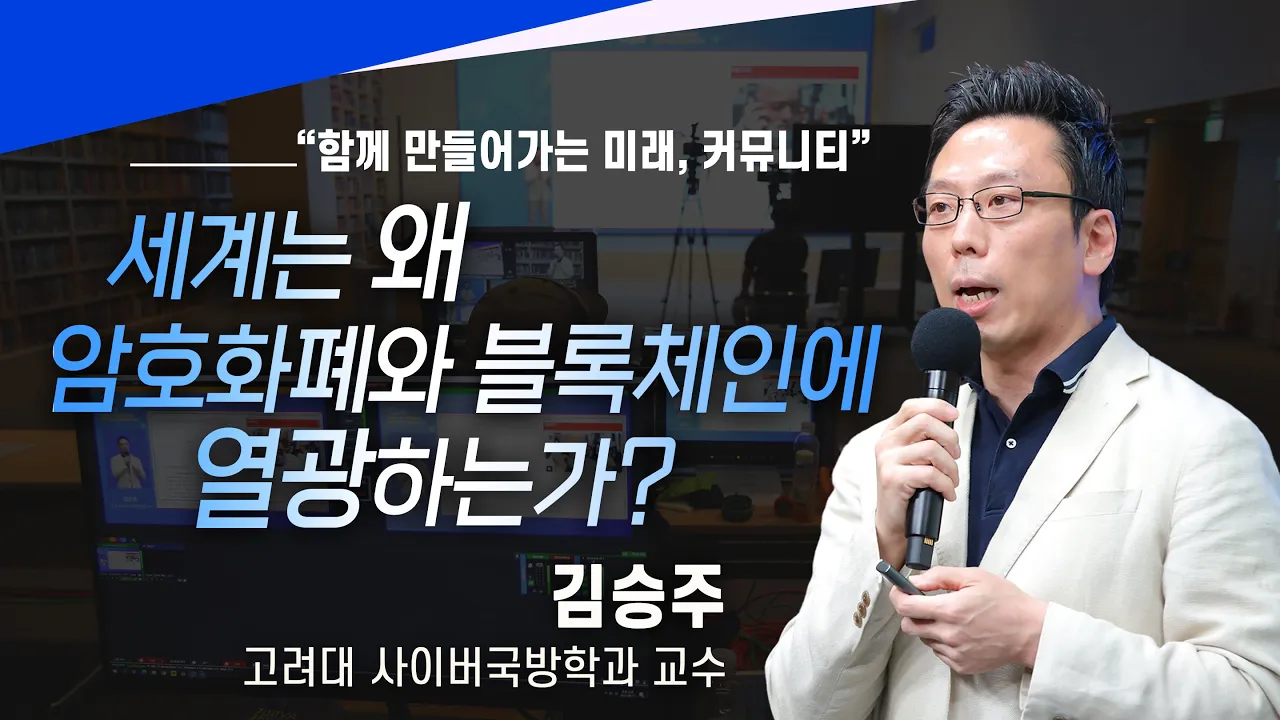 “함께 만들어가는 미래, 커뮤니티”

세계는 왜 암호화폐와 블록체인에 열광하는가?

김승주

고려대 사이버국방학과 교수